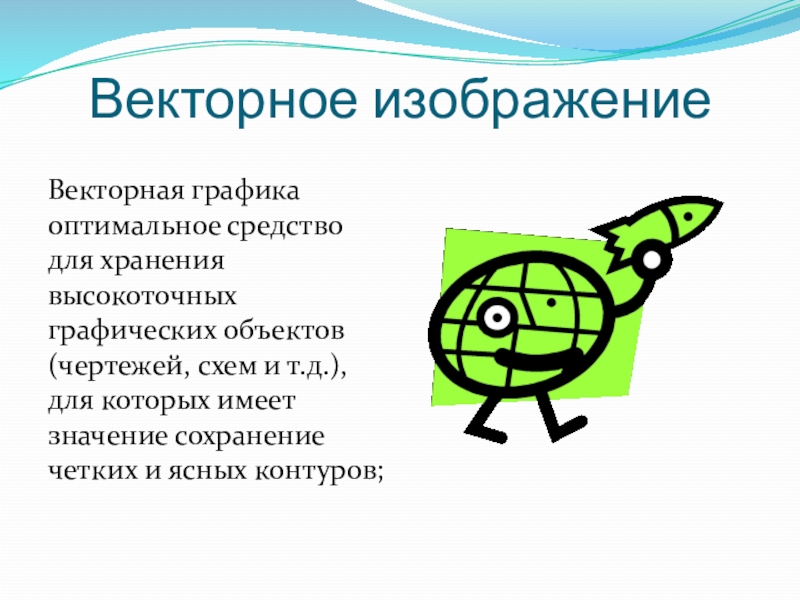 Векторное изображение

Векторная графика оптимальное средство для хранения высокоточных графических объектов (чертежей, схем и т.д.), для которых имеет значение сохранение четких и ясных контуров;